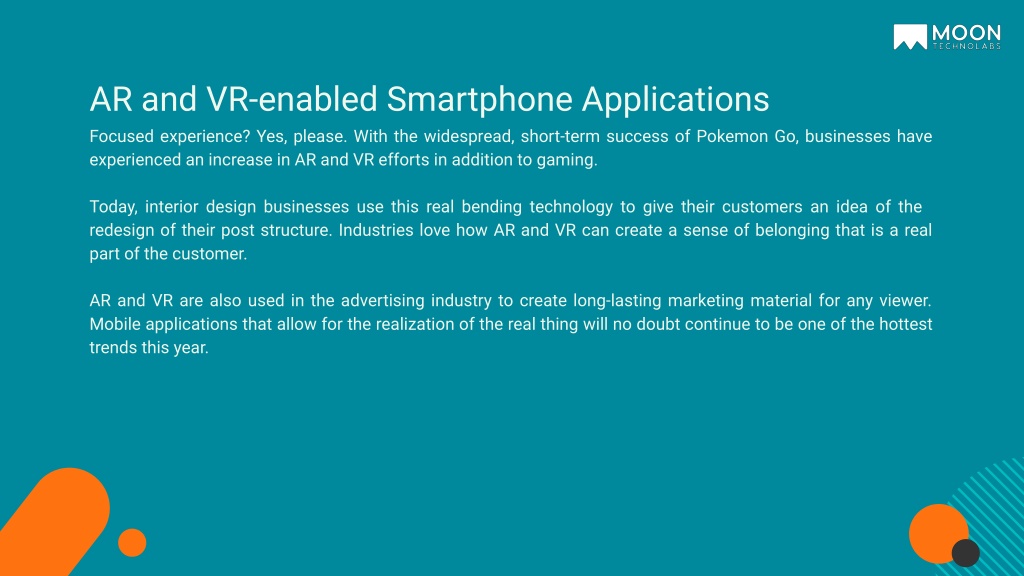 MOON
TECHNOLABS

AR and VR-enabled Smartphone Applications

Focused experience? Yes, please. With the widespread, short-term success of Pokemon Go, businesses have experienced an increase in AR and VR efforts in addition to gaming.

Today, interior design businesses use this real bending technology to give their customers an idea of the redesign of their post structure. Industries love how AR and VR can create a sense of belonging that is a real part of the customer.

AR and VR are also used in the advertising industry to create long-lasting marketing material for any viewer. Mobile applications that allow for the realization of the real thing will no doubt continue to be one of the hottest trends this year.